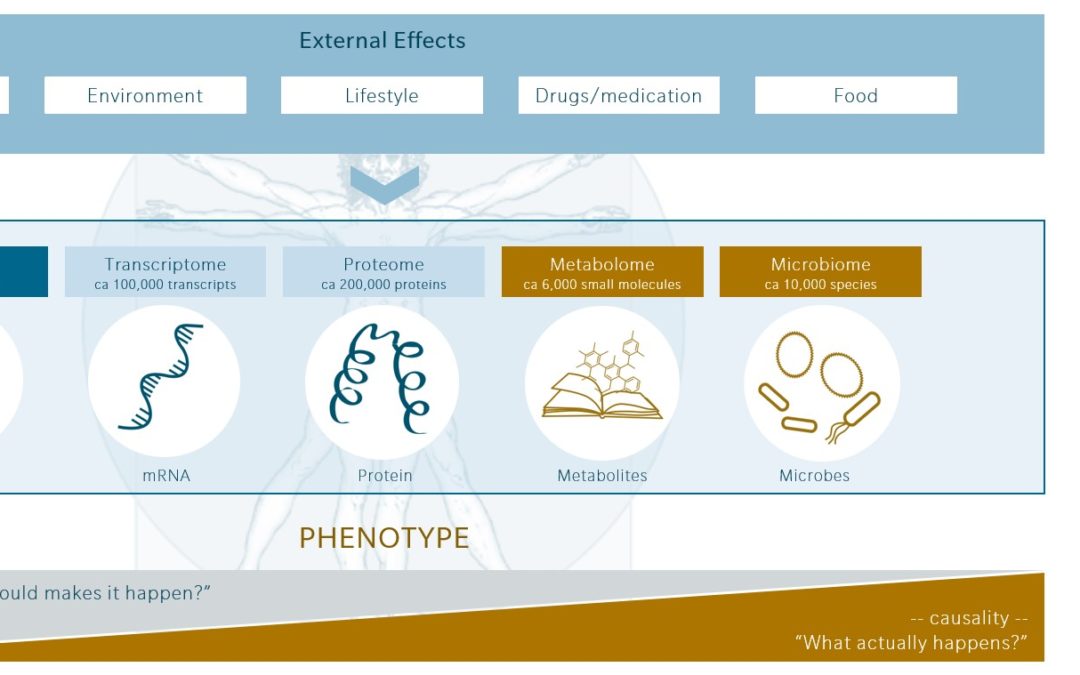 External Effects

Environment

Lifestyle

Drugs/medication

Food

Transcriptome
ca 100,000 transcripts

Proteome
ca 200,000 proteins

Metabolome
ca 6,000 small molecules

Microbiome
ca 10,000 species

mRNA

Protein

Metabolites

Microbes

PHENOTYPE

ould makes it happen?"

-- causality --
"What actually happens?"